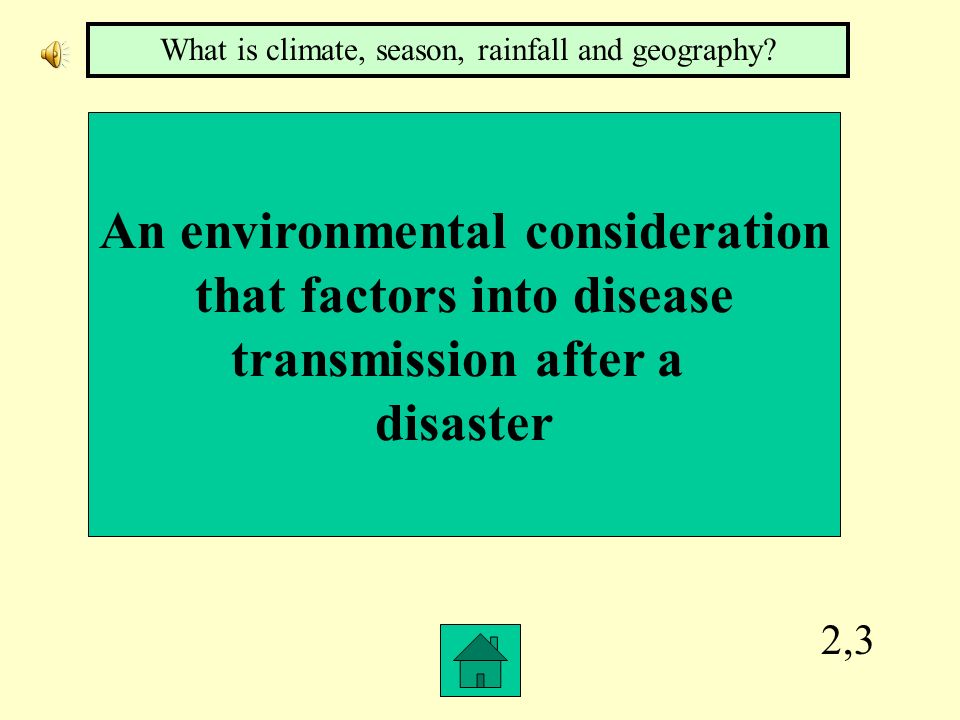 What is climate, season, rainfall and geography?

An environmental consideration that factors into disease transmission after a disaster

2,3